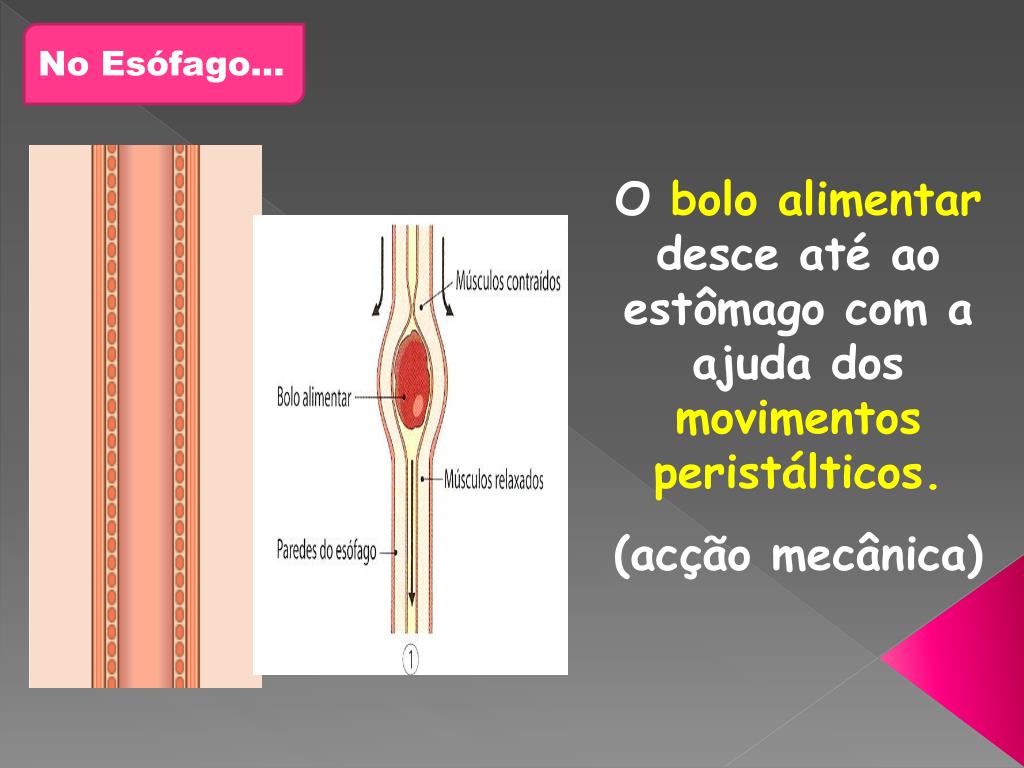 No Esófago...

Músculos contraídos

Bolo alimentar

Músculos relaxados

Paredes do esófago

1

O bolo alimentar desce até ao estômago com a ajuda dos movimentos peristálticos.

(acção mecânica)